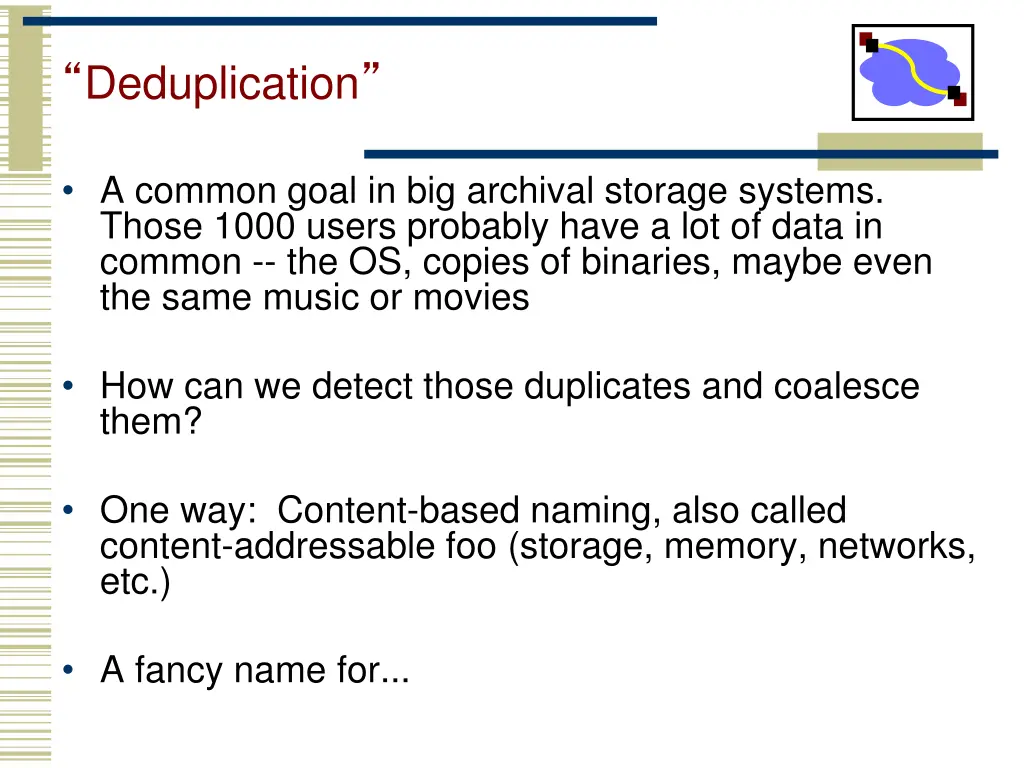 “Deduplication”

• A common goal in big archival storage systems. Those 1000 users probably have a lot of data in common -- the OS, copies of binaries, maybe even the same music or movies

• How can we detect those duplicates and coalesce them?

• One way: Content-based naming, also called content-addressable foo (storage, memory, networks, etc.)

• A fancy name for...